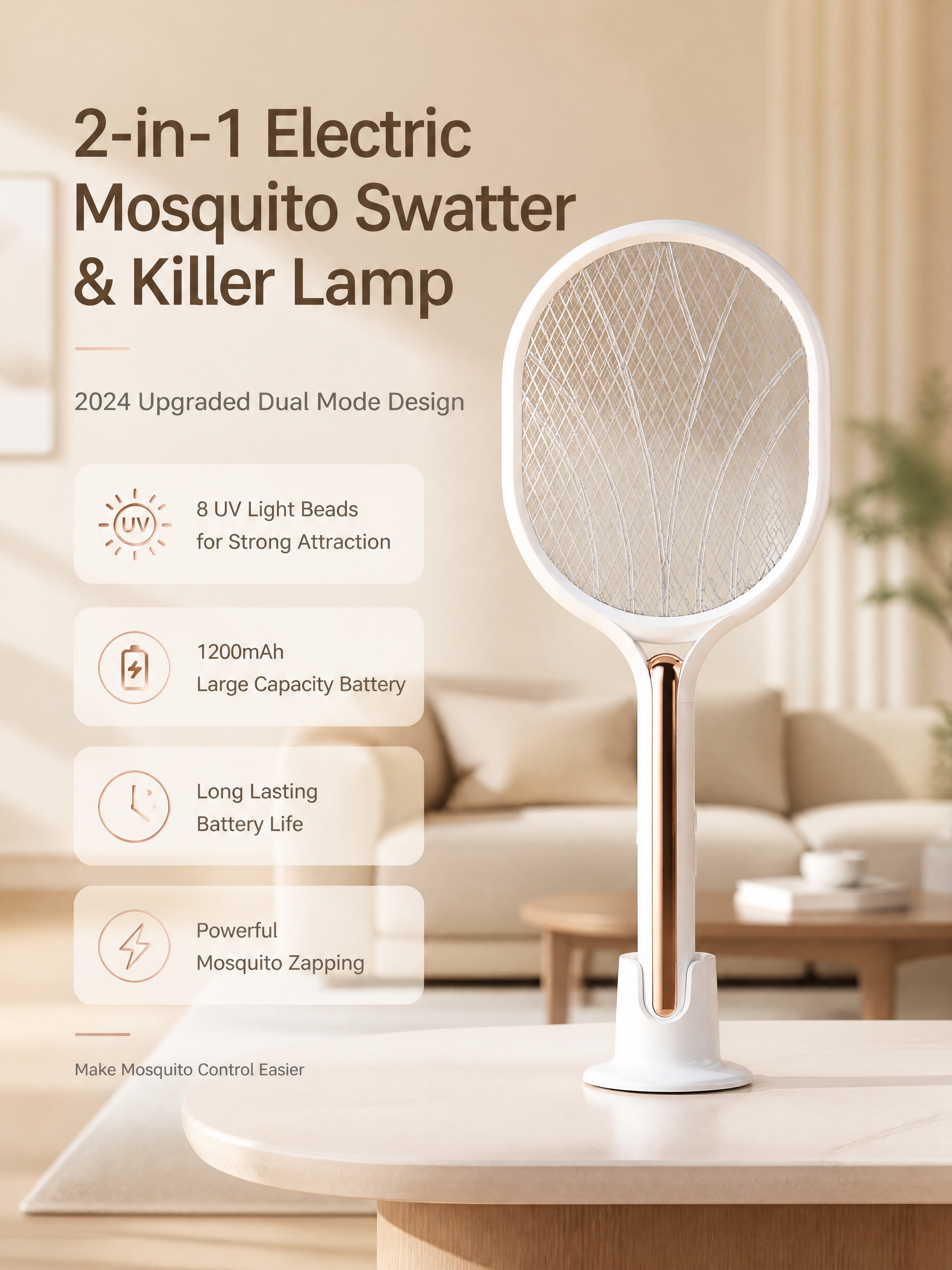 2-in-1 Electric
Mosquito Swatter
& Killer Lamp

2024 Upgraded Dual Mode Design

UV
8 UV Light Beads
for Strong Attraction

1200mAh
Large Capacity Battery

Long Lasting
Battery Life

Powerful
Mosquito Zapping

Make Mosquito Control Easier